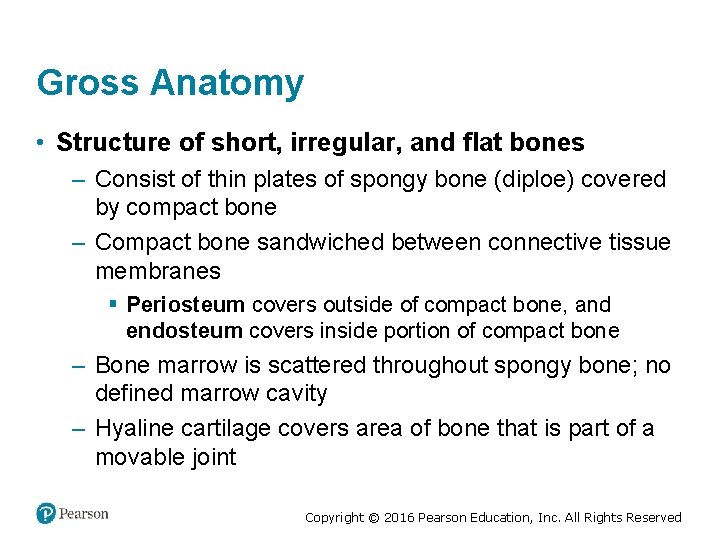 Gross Anatomy

• Structure of short, irregular, and flat bones

– Consist of thin plates of spongy bone (diploe) covered by compact bone

– Compact bone sandwiched between connective tissue membranes

▪ Periosteum covers outside of compact bone, and endosteum covers inside portion of compact bone

– Bone marrow is scattered throughout spongy bone; no defined marrow cavity

– Hyaline cartilage covers area of bone that is part of a movable joint

Pearson

Copyright © 2016 Pearson Education, Inc. All Rights Reserved